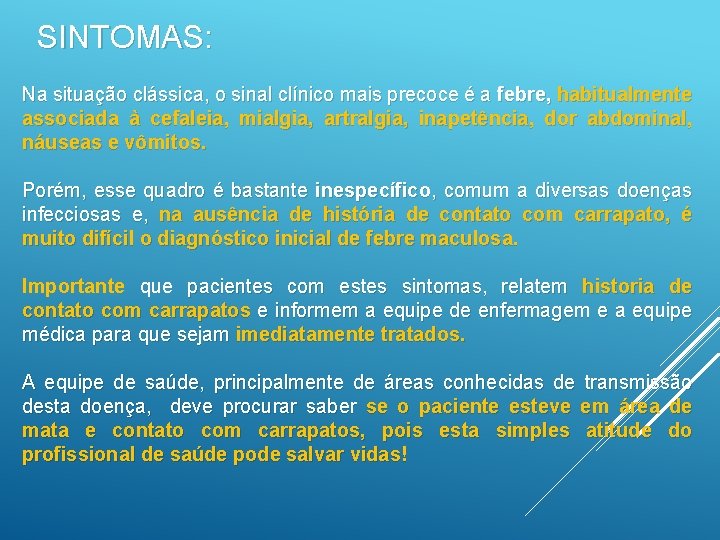 SINTOMAS:

Na situação clássica, o sinal clínico mais precoce é a febre, habitualmente associada à cefaleia, mialgia, artralgia, inapetência, dor abdominal, náuseas e vômitos.

Porém, esse quadro é bastante inespecífico, comum a diversas doenças infecciosas e, na ausência de história de contato com carrapato, é muito difícil o diagnóstico inicial de febre maculosa.

Importante que pacientes com estes sintomas, relatem historia de contato com carrapatos e informem a equipe de enfermagem e a equipe médica para que sejam imediatamente tratados.

A equipe de saúde, principalmente de áreas conhecidas de transmissão desta doença, deve procurar saber se o paciente esteve em área de mata e contato com carrapatos, pois esta simples atitude do profissional de saúde pode salvar vidas!